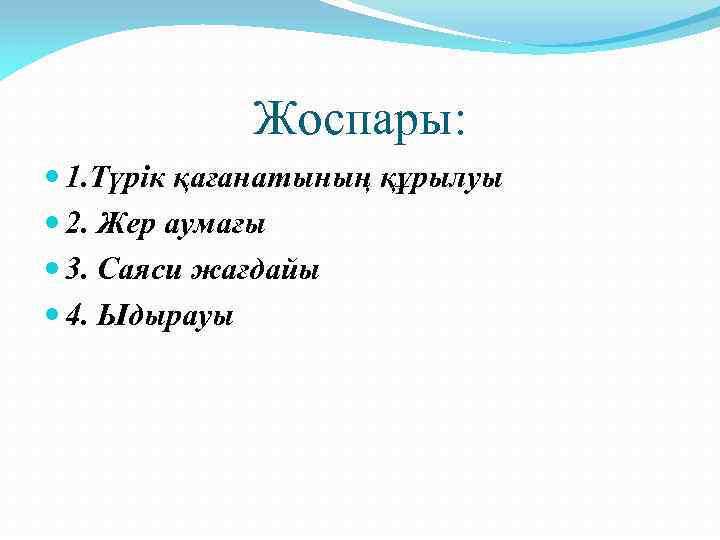 Жоспары:

1.Түрік қағанатының құрылуы
2. Жер аумағы
3. Саяси жағдайы
4. Ыдырауы